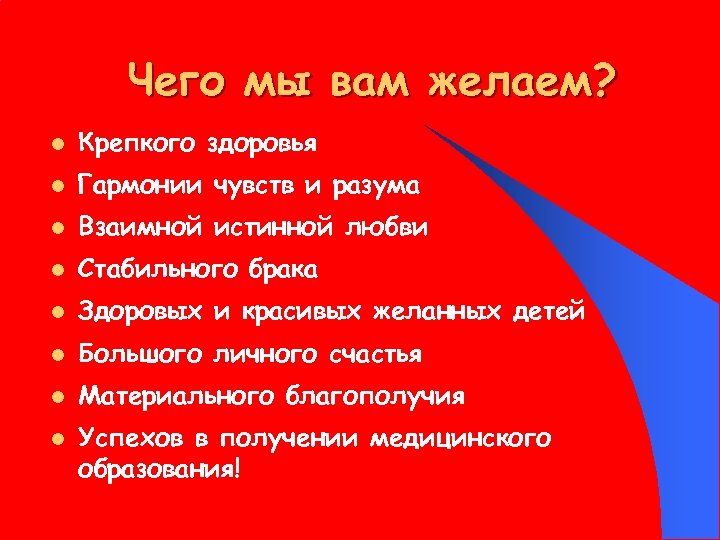 Чего мы вам желаем?

- Крепкого здоровья
- Гармонии чувств и разума
- Взаимной истинной любви
- Стабильного брака
- Здоровых и красивых желанных детей
- Большого личного счастья
- Материального благополучия
- Успехов в получении медицинского образования!